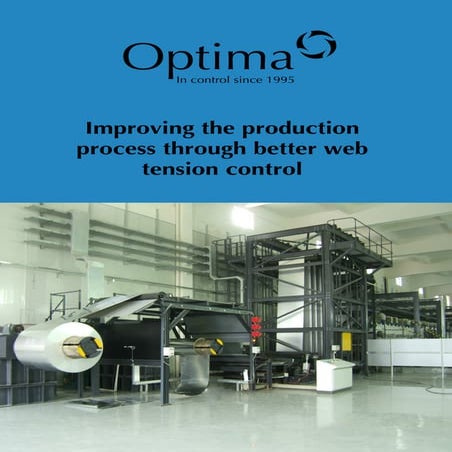 Optima
In control since 1995

Improving the production process through better web tension control